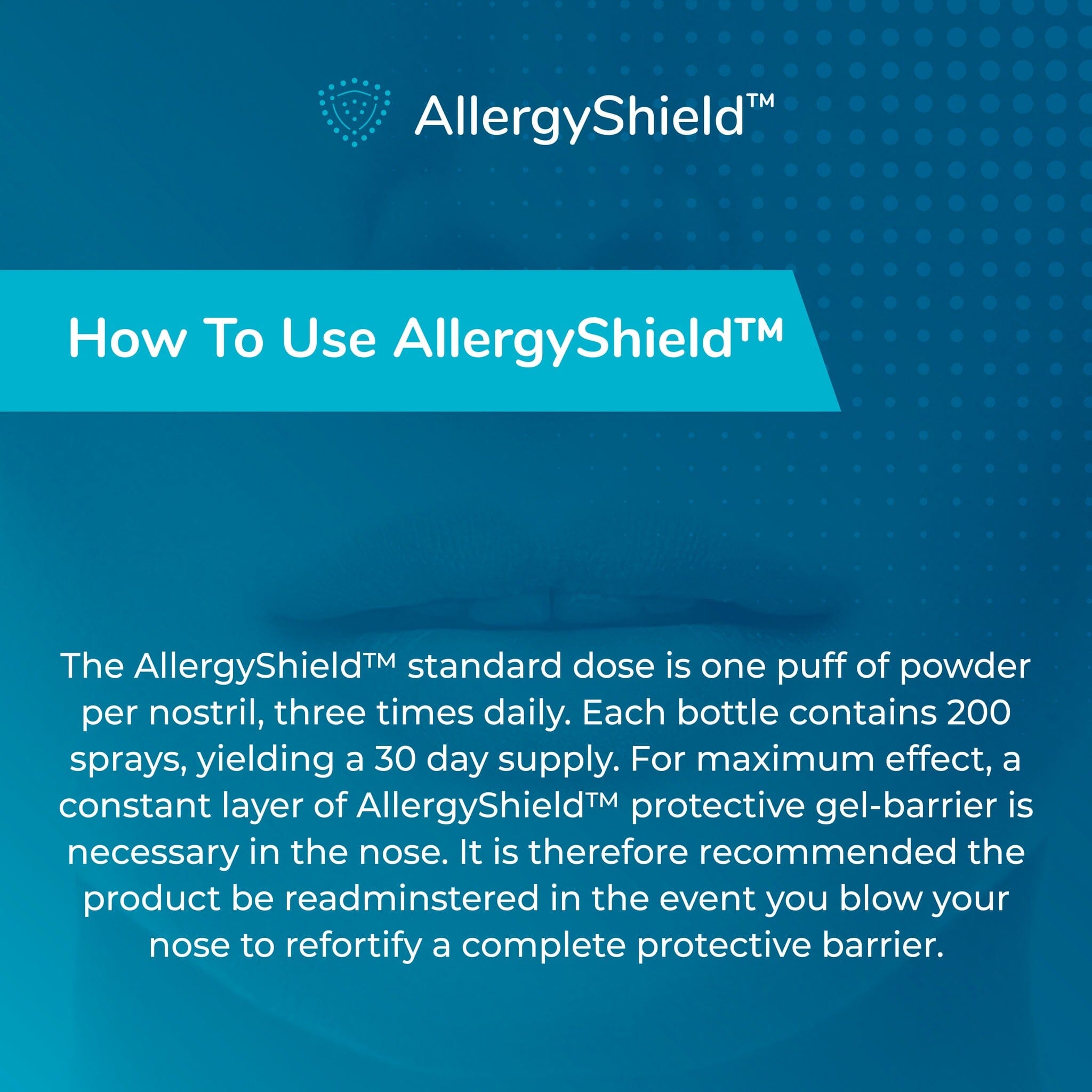 AllergyShield™

How To Use AllergyShield™

The AllergyShield™ standard dose is one puff of powder per nostril, three times daily. Each bottle contains 200 sprays, yielding a 30 day supply. For maximum effect, a constant layer of AllergyShield™ protective gel-barrier is necessary in the nose. It is therefore recommended the product be readminstered in the event you blow your nose to refortify a complete protective barrier.